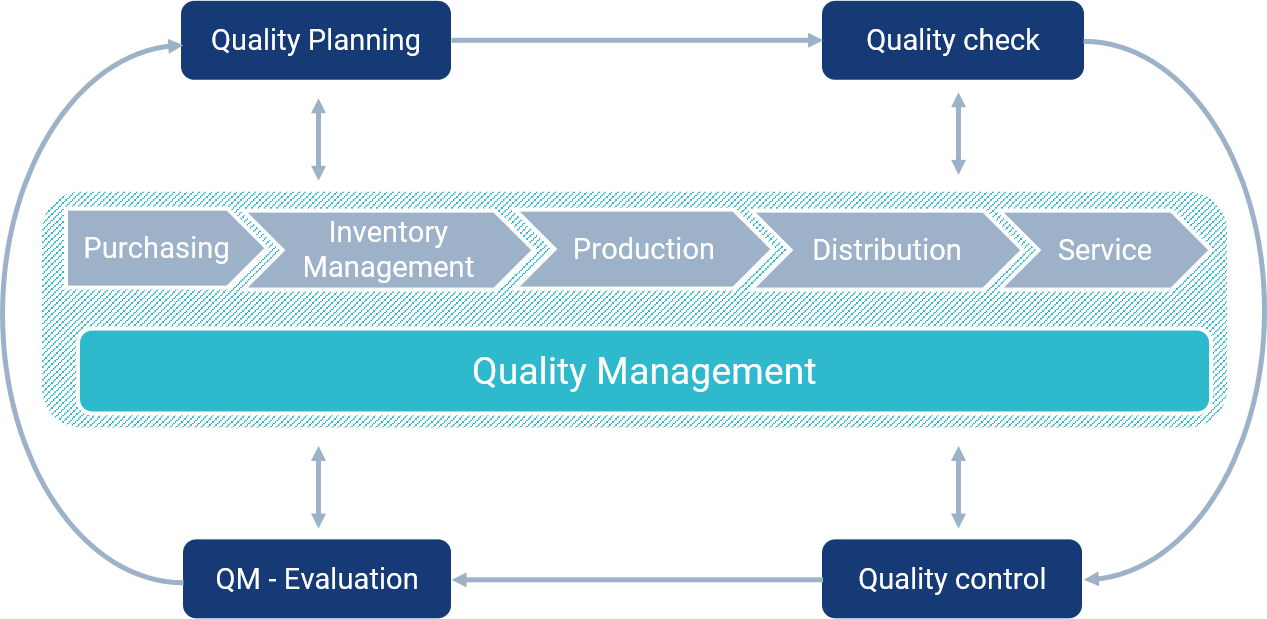 Quality Planning

Quality check

Purchasing

Inventory Management

Production

Distribution

Service

Quality Management

QM - Evaluation

Quality control